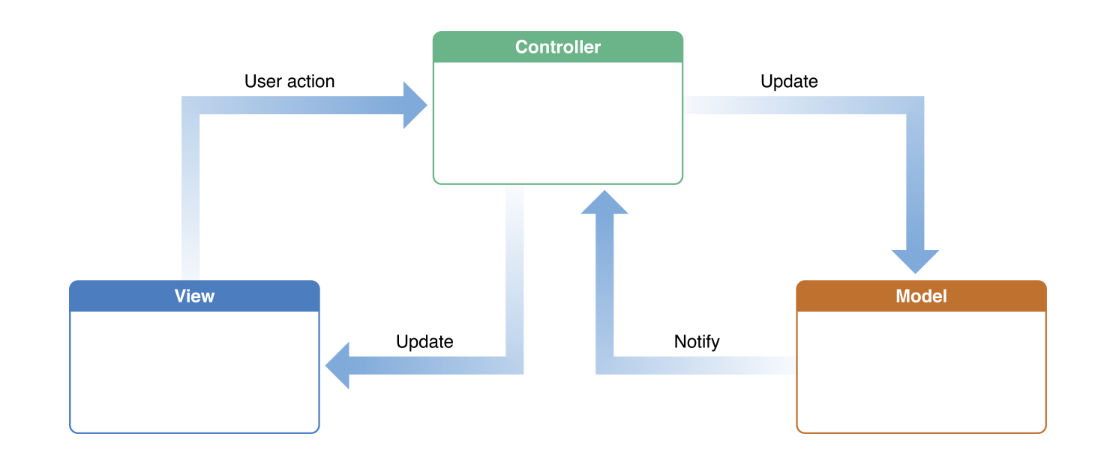 Controller

User action

Update

View

Update

Notify

Model